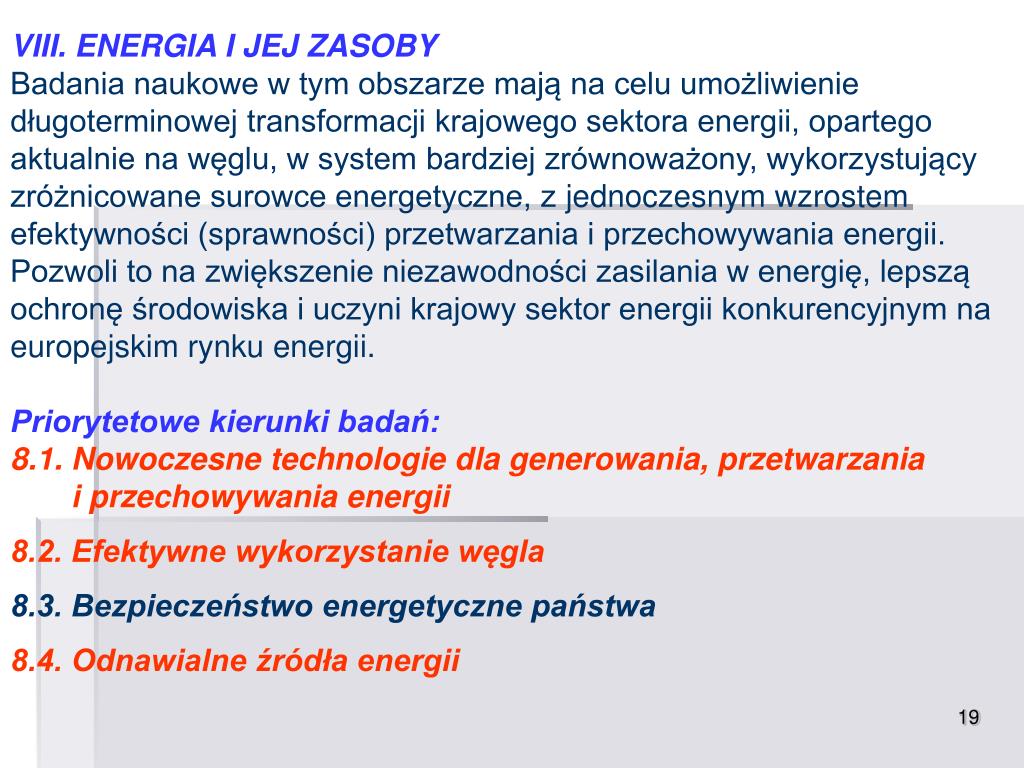 VIII. ENERGIA I JEJ ZASOBY
Badania naukowe w tym obszarze mają na celu umożliwienie długoterminowej transformacji krajowego sektora energii, opartego aktualnie na węglu, w system bardziej zrównoważony, wykorzystujący zróżnicowane surowce energetyczne, z jednoczesnym wzrostem efektywności (sprawności) przetwarzania i przechowywania energii. Pozwoli to na zwiększenie niezawodności zasilania w energię, lepszą ochronę środowiska i uczyni krajowy sektor energii konkurencyjnym na europejskim rynku energii.

Priorytetowe kierunki badań:
8.1. Nowoczesne technologie dla generowania, przetwarzania i przechowywania energii
8.2. Efektywne wykorzystanie węgla
8.3. Bezpieczeństwo energetyczne państwa
8.4. Odnawialne źródła energii

19